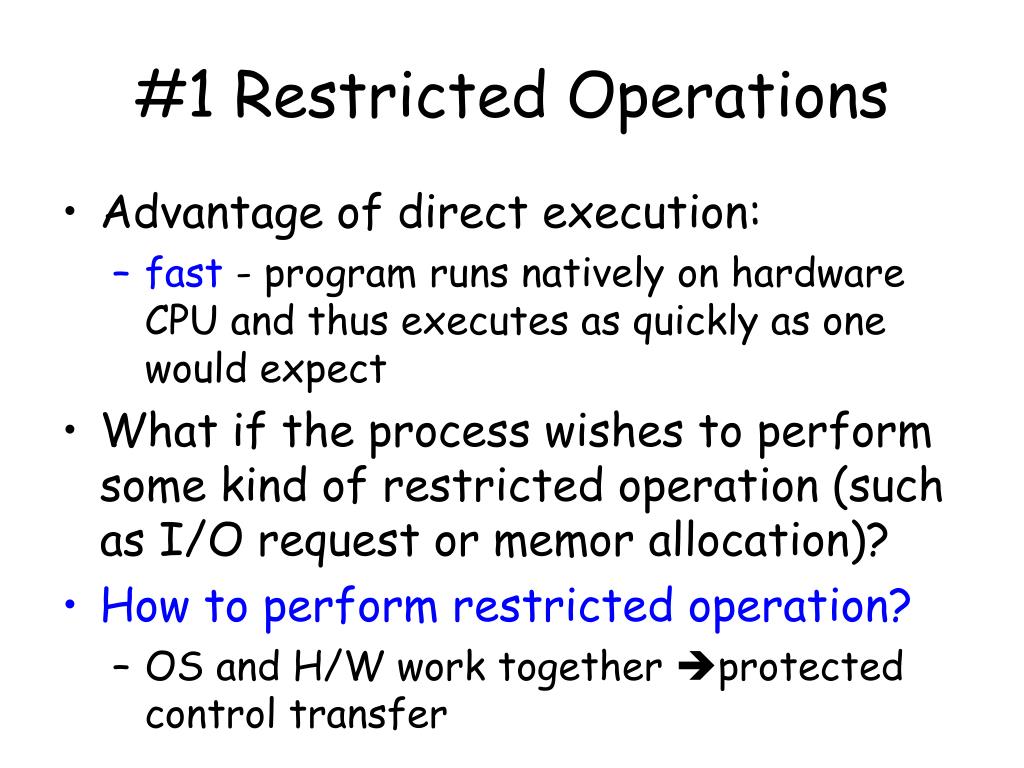 #1 Restricted Operations

• Advantage of direct execution:
  – fast - program runs natively on hardware CPU and thus executes as quickly as one would expect
• What if the process wishes to perform some kind of restricted operation (such as I/O request or memor allocation)?
• How to perform restricted operation?
  – OS and H/W work together ➔protected control transfer